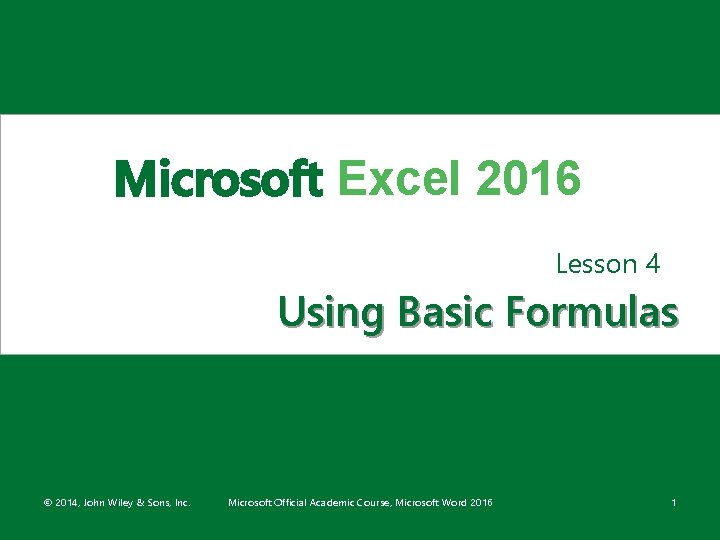 Microsoft Excel 2016

Lesson 4

Using Basic Formulas

© 2014, John Wiley & Sons, Inc. Microsoft Official Academic Course, Microsoft Word 2016 1